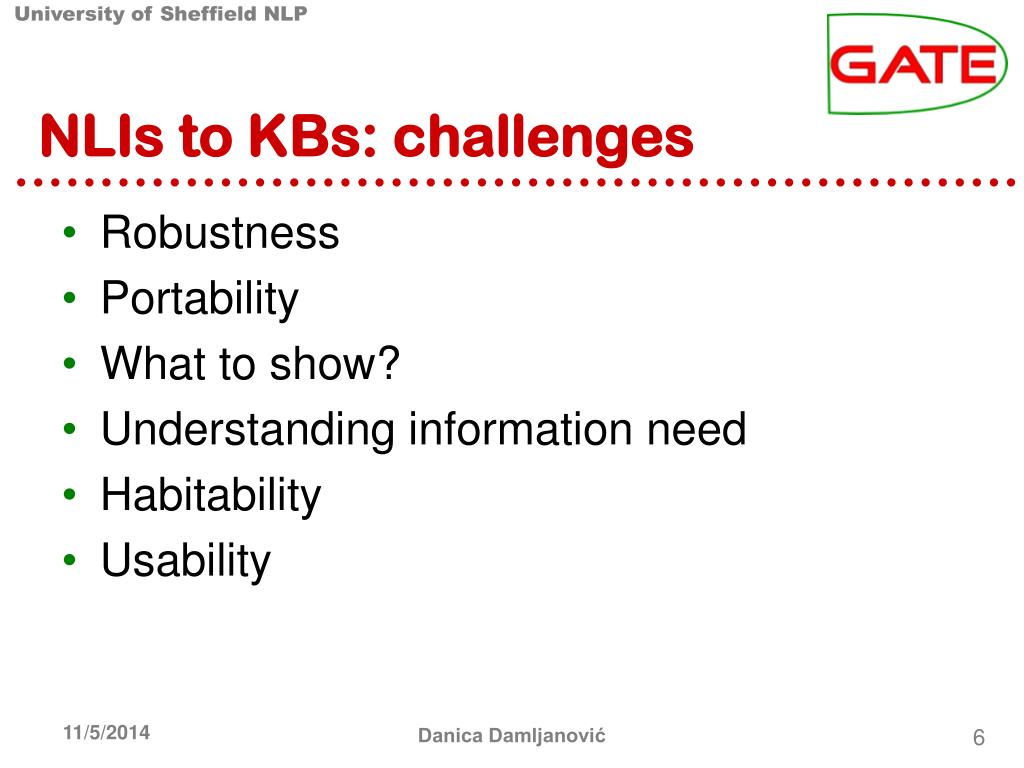 University of Sheffield NLP

GATE

NLIs to KBs: challenges

• Robustness
• Portability
• What to show?
• Understanding information need
• Habitability
• Usability

11/5/2014

Danica Damljanović

6